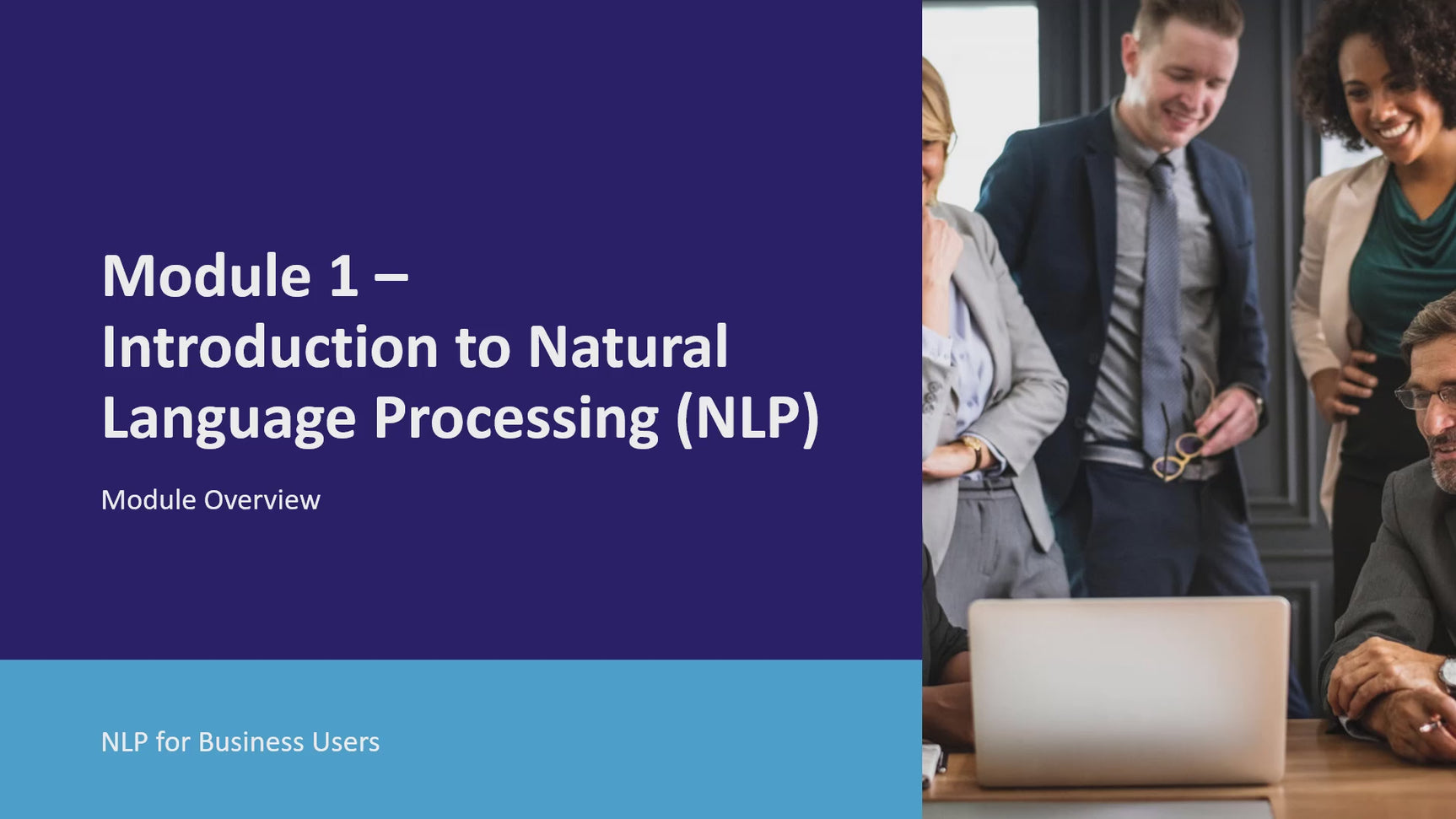 Module 1 –
Introduction to Natural Language Processing (NLP)

Module Overview

NLP for Business Users